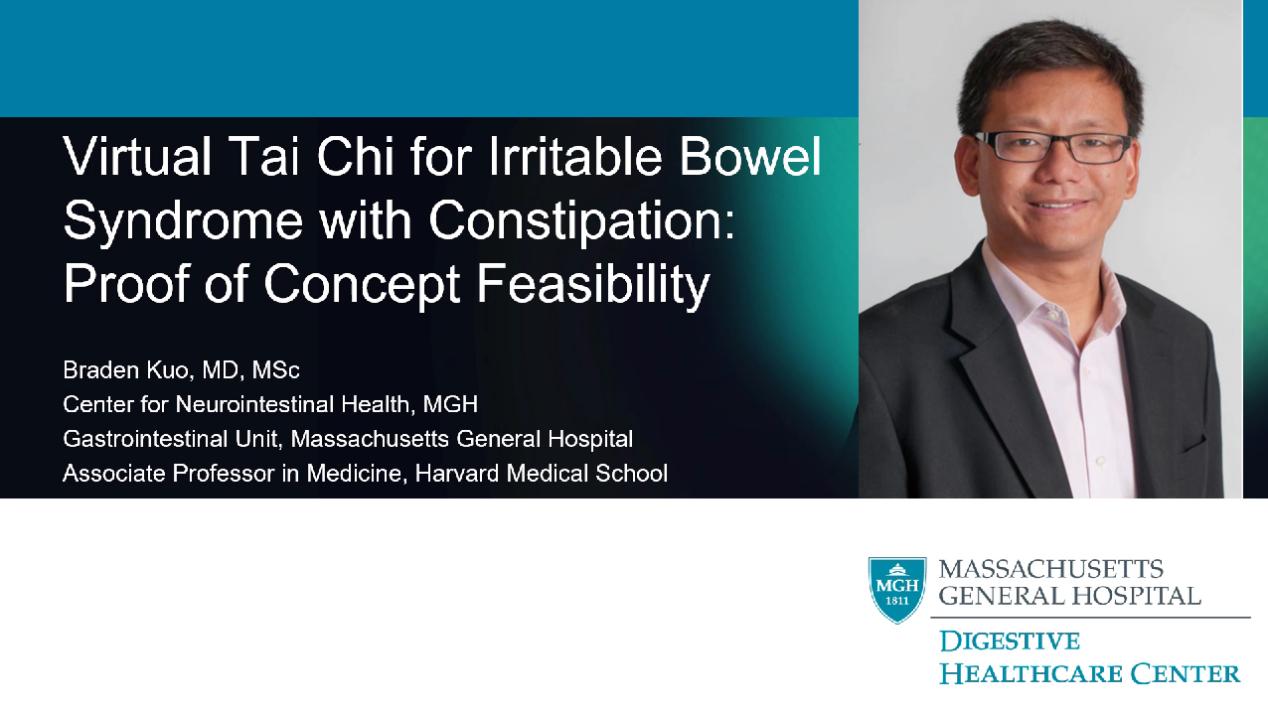 Virtual Tai Chi for Irritable Bowel Syndrome with Constipation: Proof of Concept Feasibility

Braden Kuo, MD, MSc
Center for Neurointestinal Health, MGH
Gastrointestinal Unit, Massachusetts General Hospital
Associate Professor in Medicine, Harvard Medical School

MGH
1811
MASSACHUSETTS
GENERAL HOSPITAL
DIGESTIVE
HEALTHCARE CENTER